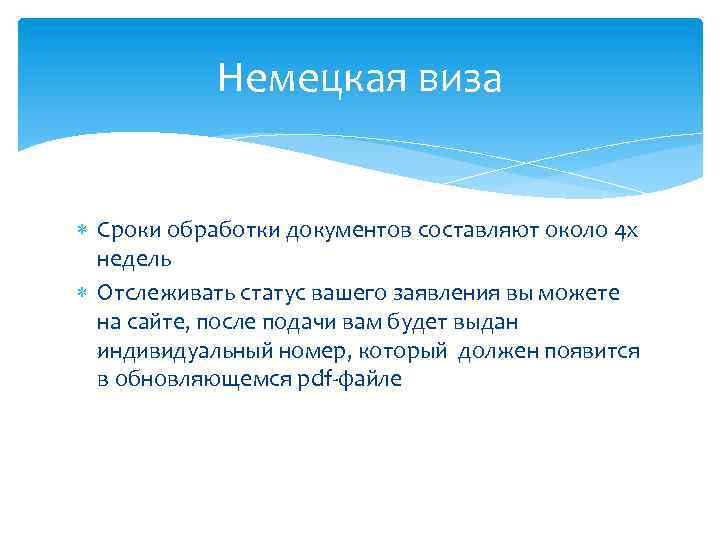 Немецкая виза

* Сроки обработки документов составляют около 4х недель
* Отслеживать статус вашего заявления вы можете на сайте, после подачи вам будет выдан индивидуальный номер, который должен появится в обновляющемся pdf-файле